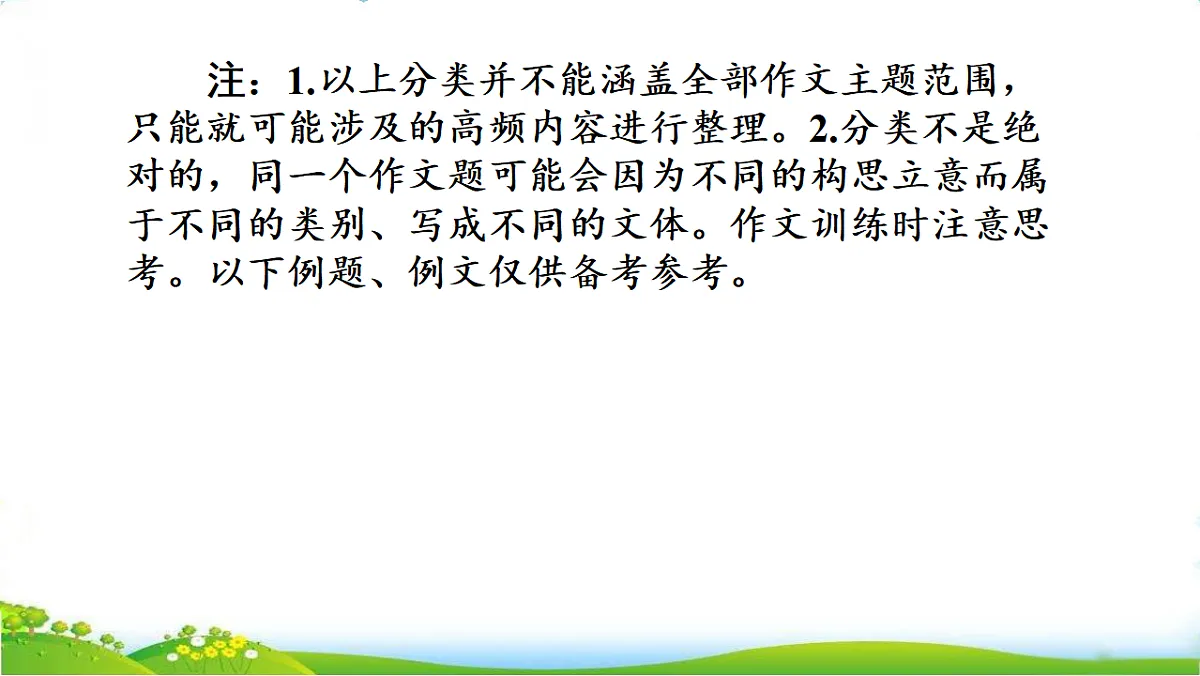 注：1.以上分类并不能涵盖全部作文主题范围，只能就可能涉及的高频内容进行整理。2.分类不是绝对的，同一个作文题可能会因为不同的构思立意而属于不同的类别、写成不同的文体。作文训练时注意思考。以下例题、例文仅供备考参考。